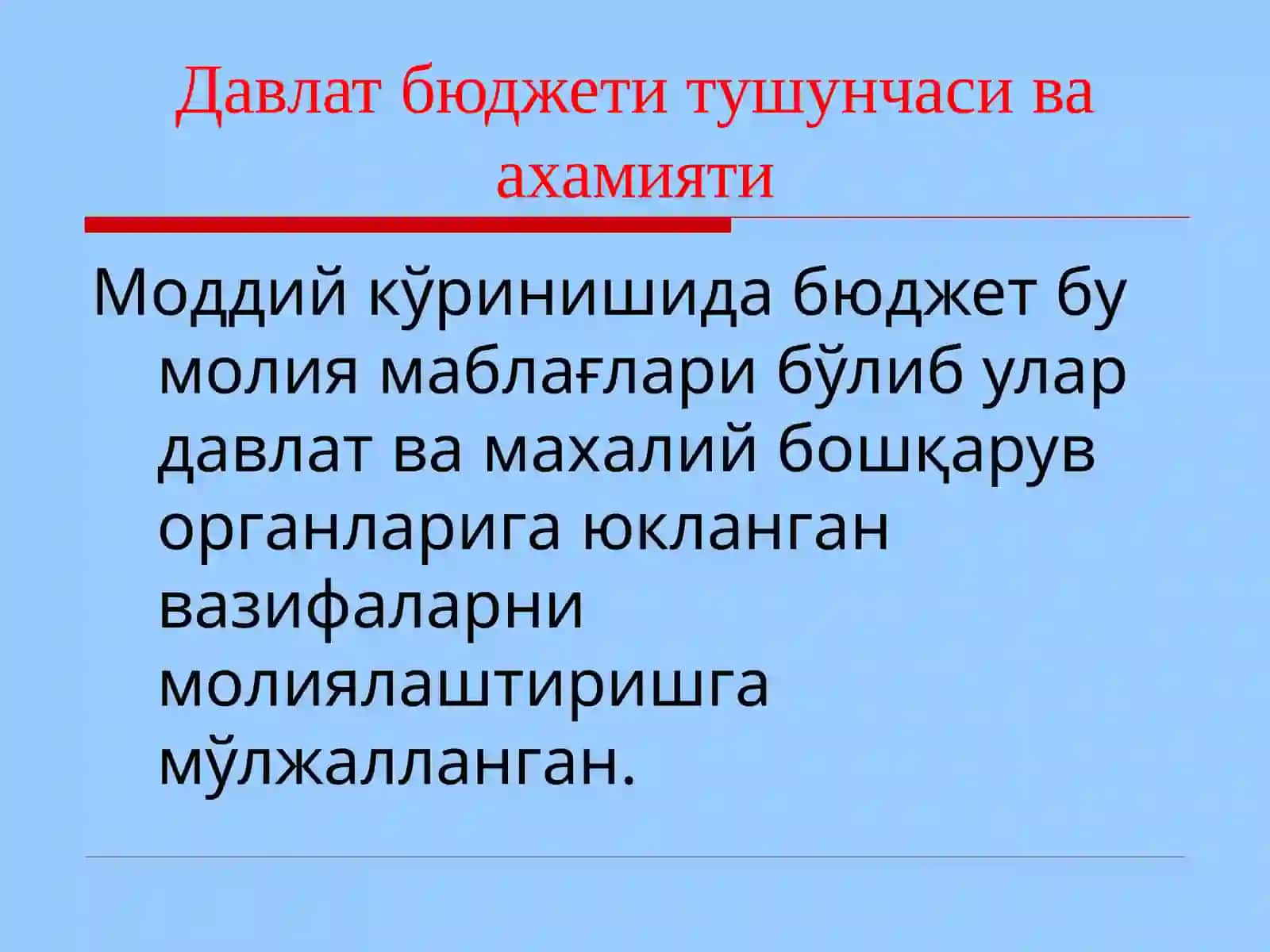 Давлат бюджети тушунчаси ва ахамияти

Моддий кўринишида бюджет бу молия маблағлари бўлиб улар давлат ва махалий бошқарув органларига юкланган вазифаларни молиялаштиришга мўлжалланган.